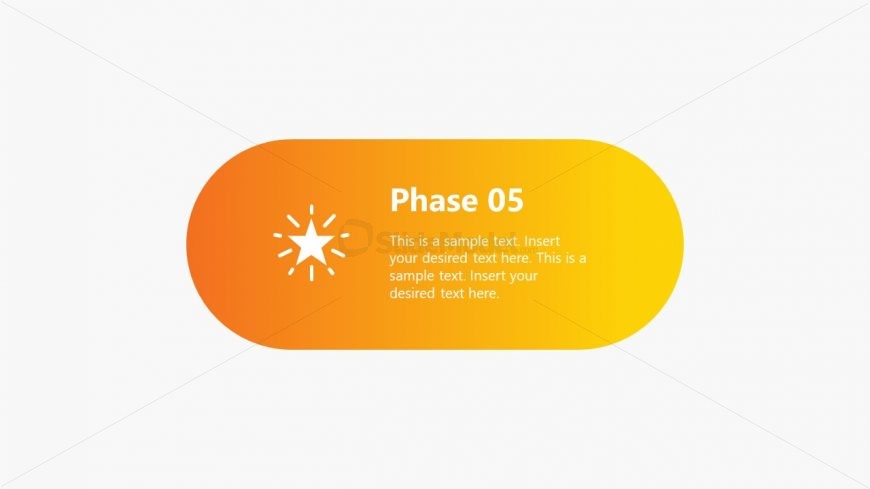 Phase 05

This is a sample text. Insert your desired text here. This is a sample text. Insert your desired text here.